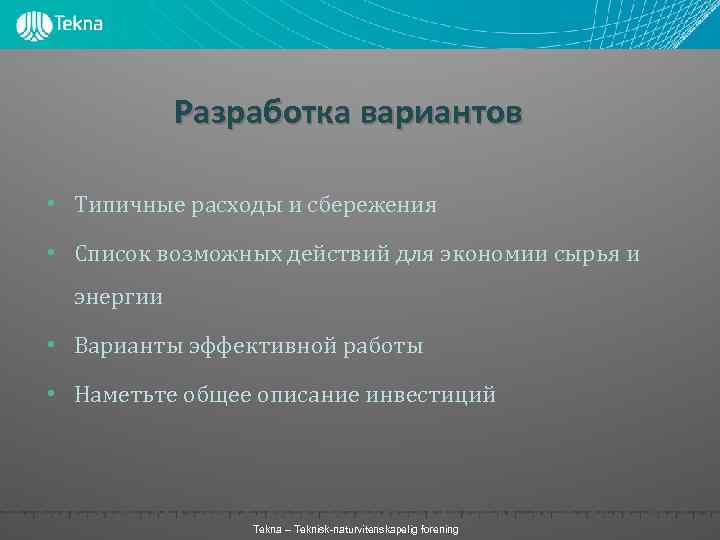 Tekna

Разработка вариантов

• Типичные расходы и сбережения
• Список возможных действий для экономии сырья и энергии
• Варианты эффективной работы
• Наметьте общее описание инвестиций

Tekna – Teknisk-naturvitenskapelig forening